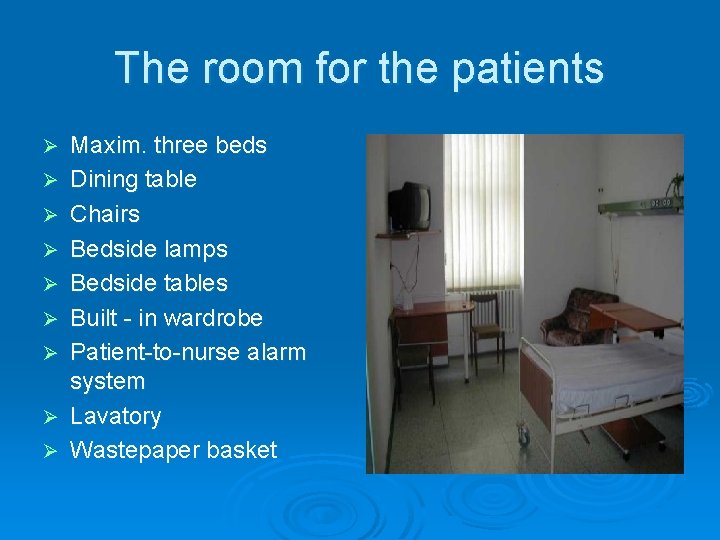 The room for the patients

➢ Maxim. three beds
➢ Dining table
➢ Chairs
➢ Bedside lamps
➢ Bedside tables
➢ Built - in wardrobe
➢ Patient-to-nurse alarm system
➢ Lavatory
➢ Wastepaper basket